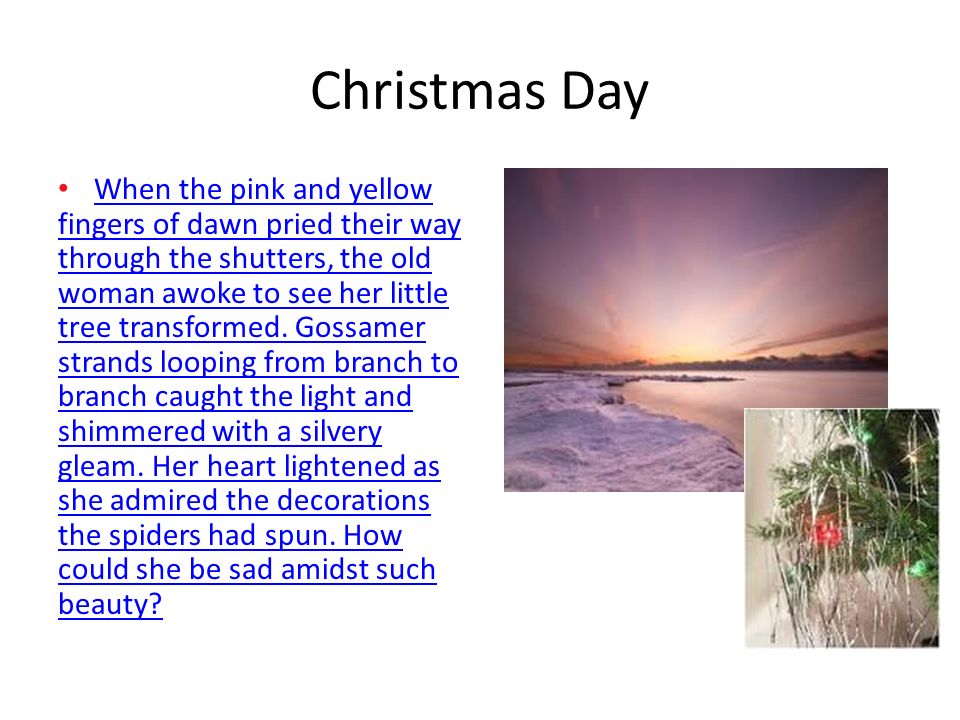 Christmas Day

• When the pink and yellow fingers of dawn pried their way through the shutters, the old woman awoke to see her little tree transformed. Gossamer strands looping from branch to branch caught the light and shimmered with a silvery gleam. Her heart lightened as she admired the decorations the spiders had spun. How could she be sad amidst such beauty?